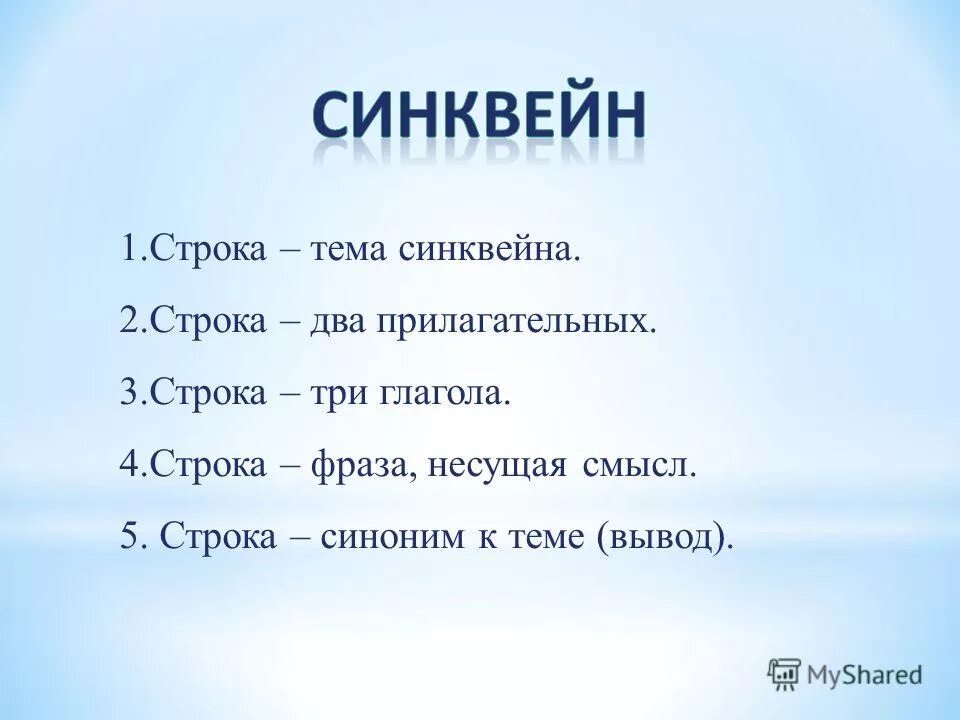 СИНКВЕЙН

1.Строка – тема синквейна.

2.Строка – два прилагательных.

3.Строка – три глагола.

4.Строка – фраза, несущая смысл.

5. Строка – синоним к теме (вывод).

MyShared